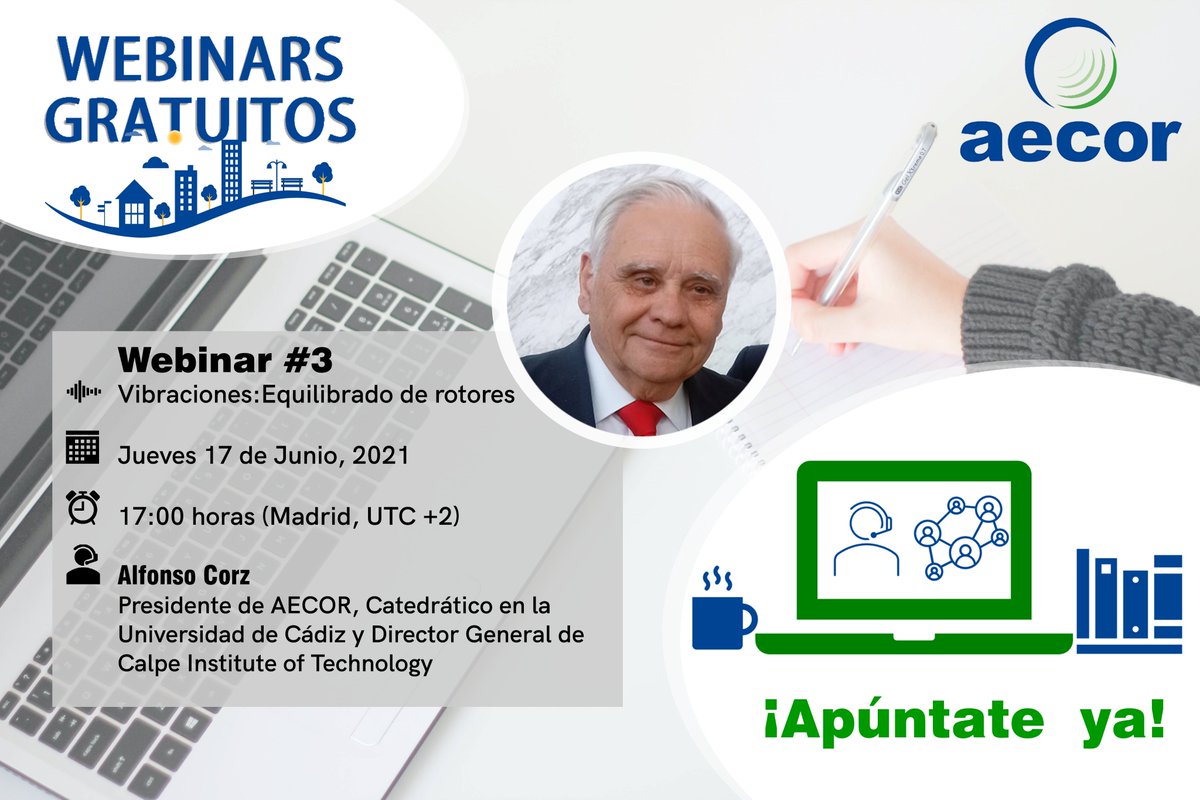 WEBINARS GRATUITOS

aecor

Webinar #3
Vibraciones:Equilibrado de rotores

Jueves 17 de Junio, 2021

17:00 horas (Madrid, UTC +2)

Alfonso Corz
Presidente de AECOR, Catedrático en la Universidad de Cádiz y Director General de Calpe Institute of Technology

¡Apúntate ya!